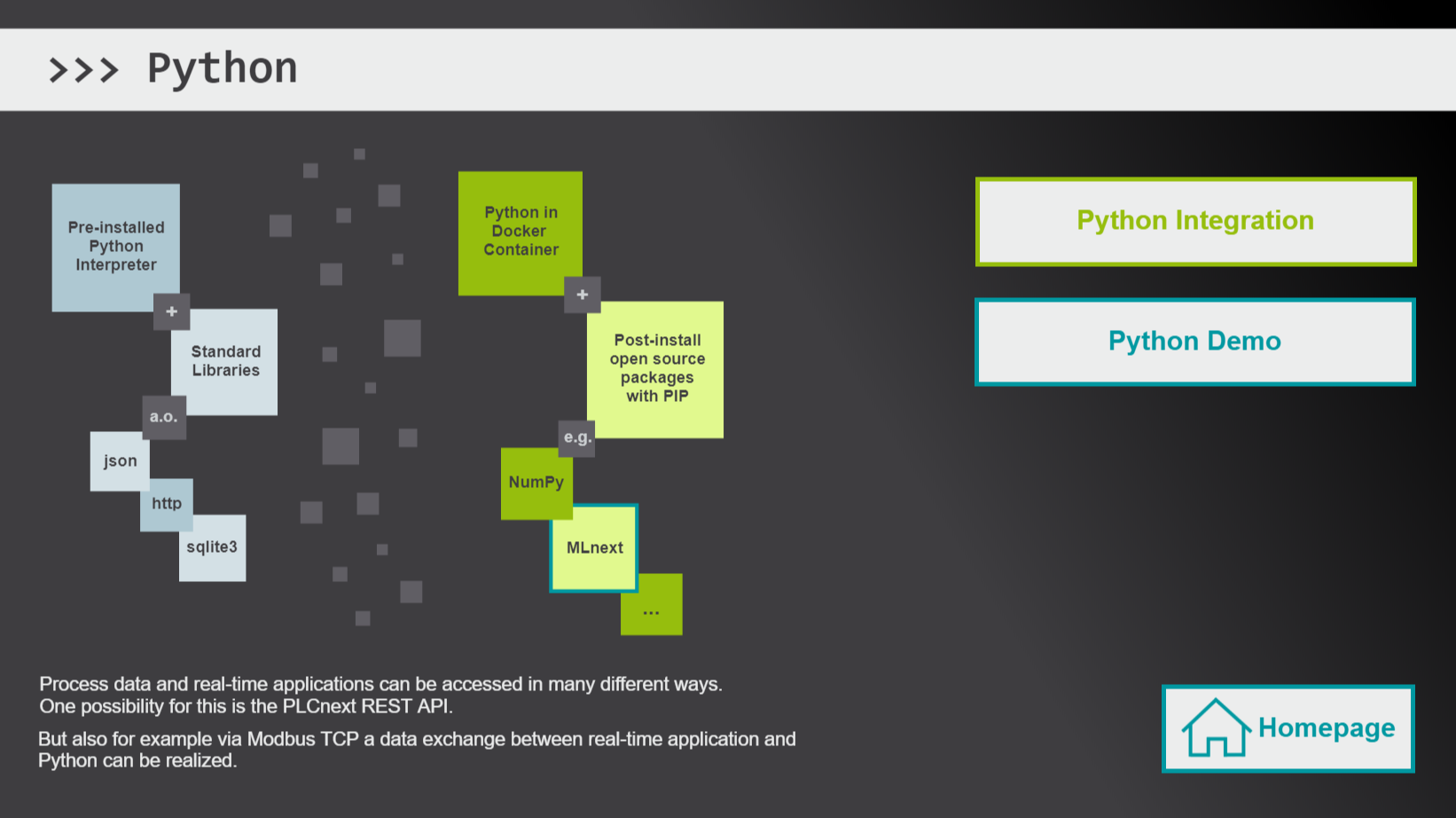 >>> Python

Pre-installed Python Interpreter

+

Standard Libraries

a.o.

json

http

sqlite3

Python in Docker Container

+

Post-install open source packages with PIP

e.g.

NumPy

MLnext

...

Python Integration

Python Demo

Process data and real-time applications can be accessed in many different ways. One possibility for this is the PLCnext REST API.

But also for example via Modbus TCP a data exchange between real-time application and Python can be realized.

Homepage